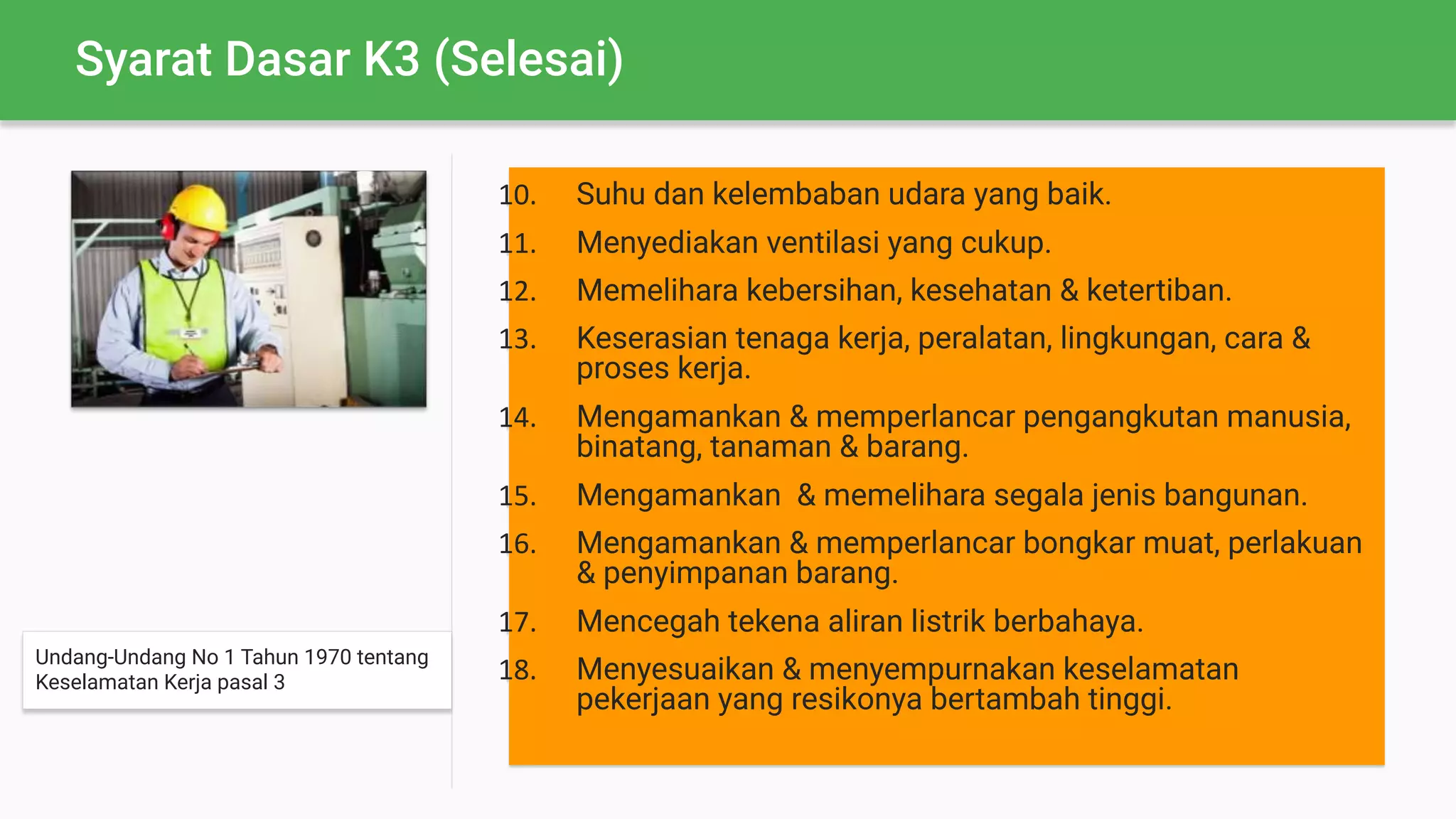 Syarat Dasar K3 (Selesai)

Undang-Undang No 1 Tahun 1970 tentang Keselamatan Kerja pasal 3

10. Suhu dan kelembaban udara yang baik.
11. Menyediakan ventilasi yang cukup.
12. Memelihara kebersihan, kesehatan & ketertiban.
13. Keserasian tenaga kerja, peralatan, lingkungan, cara & proses kerja.
14. Mengamankan & memperlancar pengangkutan manusia, binatang, tanaman & barang.
15. Mengamankan & memelihara segala jenis bangunan.
16. Mengamankan & memperlancar bongkar muat, perlakuan & penyimpanan barang.
17. Mencegah tekena aliran listrik berbahaya.
18. Menyesuaikan & menyempurnakan keselamatan pekerjaan yang resikonya bertambah tinggi.